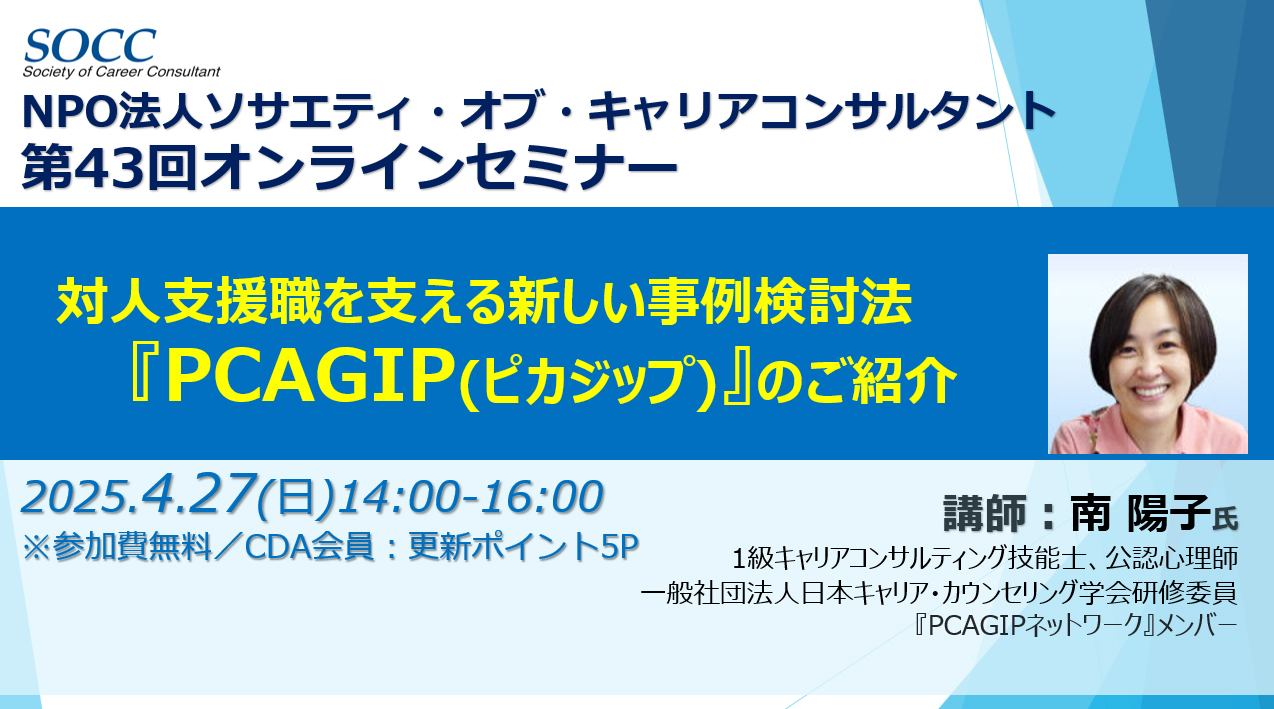 SOCC
Society of Career Consultant
NPO法人ソサエティ・オブ・キャリアコンサルタント
第43回オンラインセミナー

対人支援職を支える新しい事例検討法
『PCAGIP(ピカジップ)』のご紹介

2025.4.27(日)14:00-16:00
※参加費無料／CDA会員：更新ポイント5P

講師：南 陽子氏
1級キャリアコンサルティング技能士、公認心理師
一般社団法人日本キャリア・カウンセリング学会研修委員
『PCAGIPネットワーク』メンバー